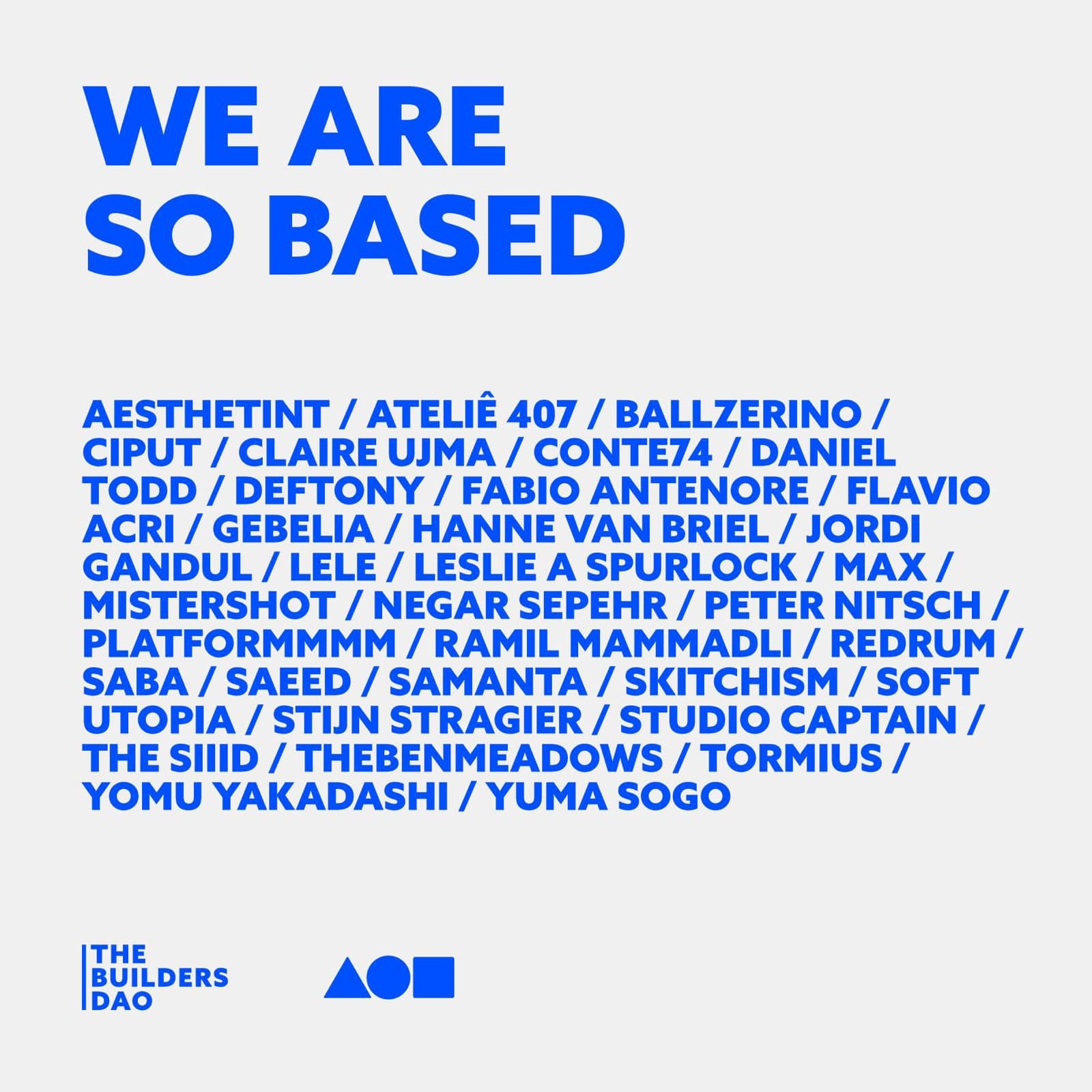 WE ARE
SO BASED

AESTHETINT / ATELIÊ 407 / BALLZERINO / CIPUT / CLAIRE UJMA / CONTE74 / DANIEL TODD / DEFTONY / FABIO ANTENORE / FLAVIO ACRI / GEBELIA / HANNE VAN BRIEL / JORDI GANDUL / LELE / LESLIE A SPURLOCK / MAX / MISTERSHOT / NEGAR SEPEHR / PETER NITSCH / PLATFORMMMM / RAMIL MAMMADLI / REDRUM / SABA / SAEED / SAMANTA / SKITCHISM / SOFT UTOPIA / STIJN STRAGIER / STUDIO CAPTAIN / THE SIIID / THEBENMEADOWS / TORMIUS / YOMU YAKADASHI / YUMA SOGO

THE
BUILDERS
DAO